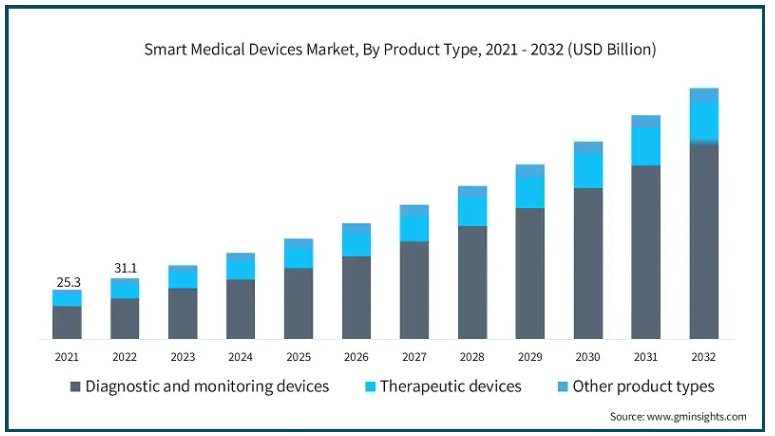 Smart Medical Devices Market, By Product Type, 2021 - 2032 (USD Billion)

25.3
31.1

2021 2022 2023 2024 2025 2026 2027 2028 2029 2030 2031 2032

Diagnostic and monitoring devices
Therapeutic devices
Other product types

Source: www.gminsights.com